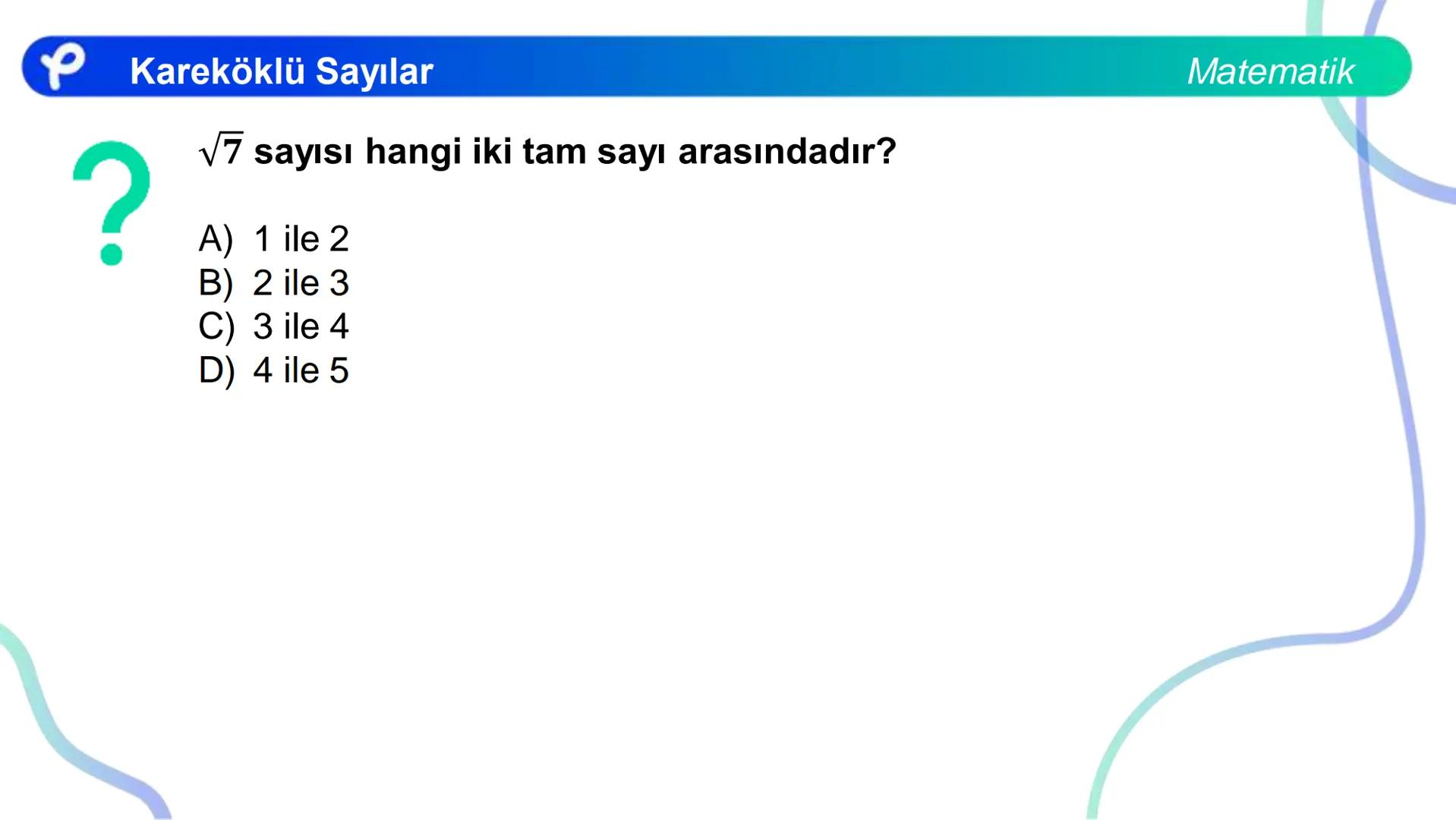 Kareköklü Sayılar

Matematik

$\sqrt{7}$ sayısı hangi iki tam sayı arasındadır?

A) 1 ile 2
B) 2 ile 3
C) 3 ile 4
D) 4 ile 5